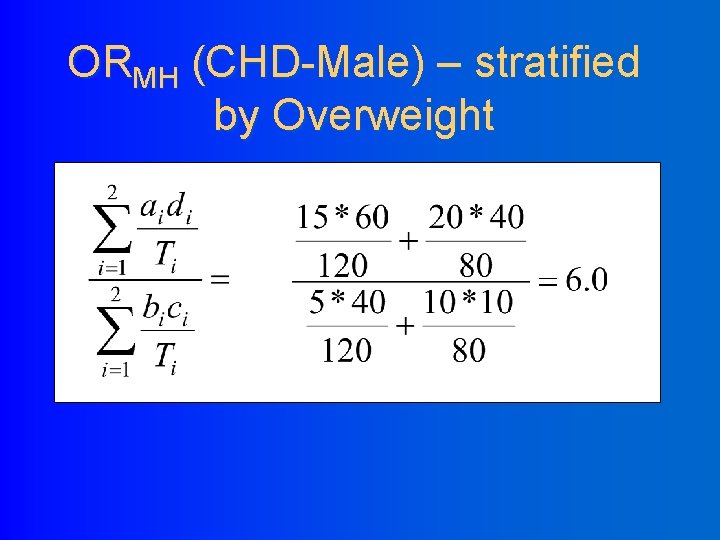 $OR_{MH}$ (CHD-Male) – stratified by Overweight

$\frac{\sum_{i=1}^{2} \frac{a_i d_i}{T_i}}{\sum_{i=1}^{2} \frac{b_i c_i}{T_i}} = \frac{\frac{15*60}{120} + \frac{20*40}{80}}{\frac{5*40}{120} + \frac{10*10}{80}} = 6.0$